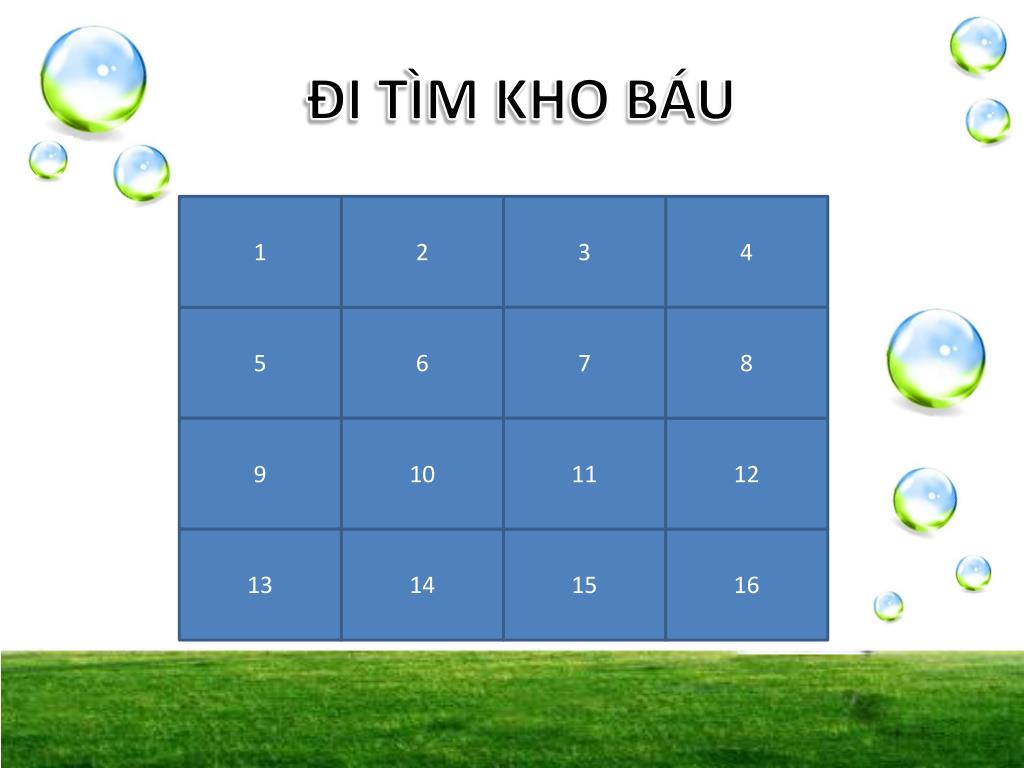 ĐI TÌM KHO BÁU

| 1 | 2 | 3 | 4 |
|---|---|---|---|
| 5 | 6 | 7 | 8 |
| 9 | 10 | 11 | 12 |
| 13 | 14 | 15 | 16 |